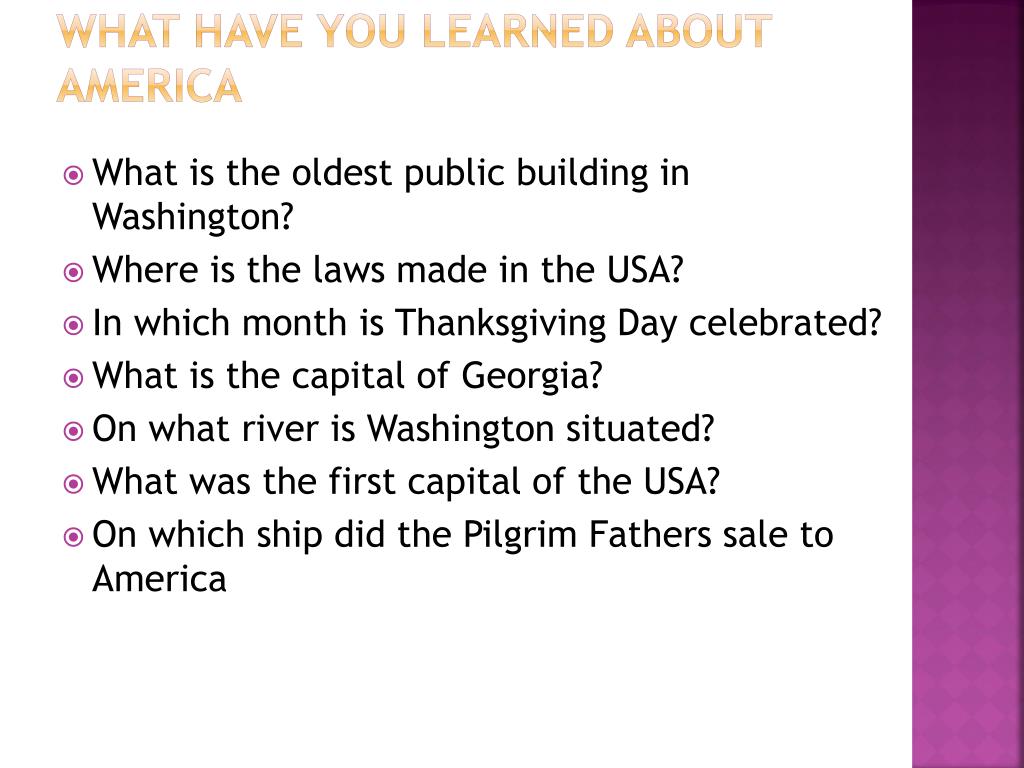 WHAT HAVE YOU LEARNED ABOUT AMERICA

What is the oldest public building in Washington?
Where is the laws made in the USA?
In which month is Thanksgiving Day celebrated?
What is the capital of Georgia?
On what river is Washington situated?
What was the first capital of the USA?
On which ship did the Pilgrim Fathers sale to America